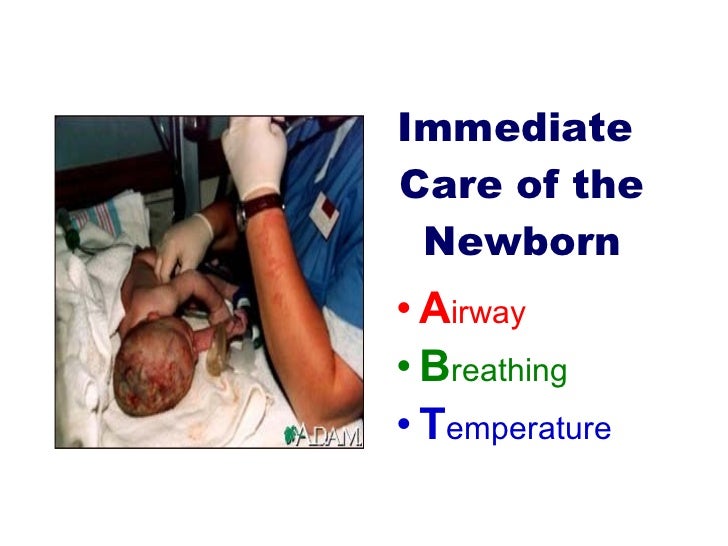 A.D.A.M.

Immediate Care of the Newborn

• Airway
• Breathing
• Temperature